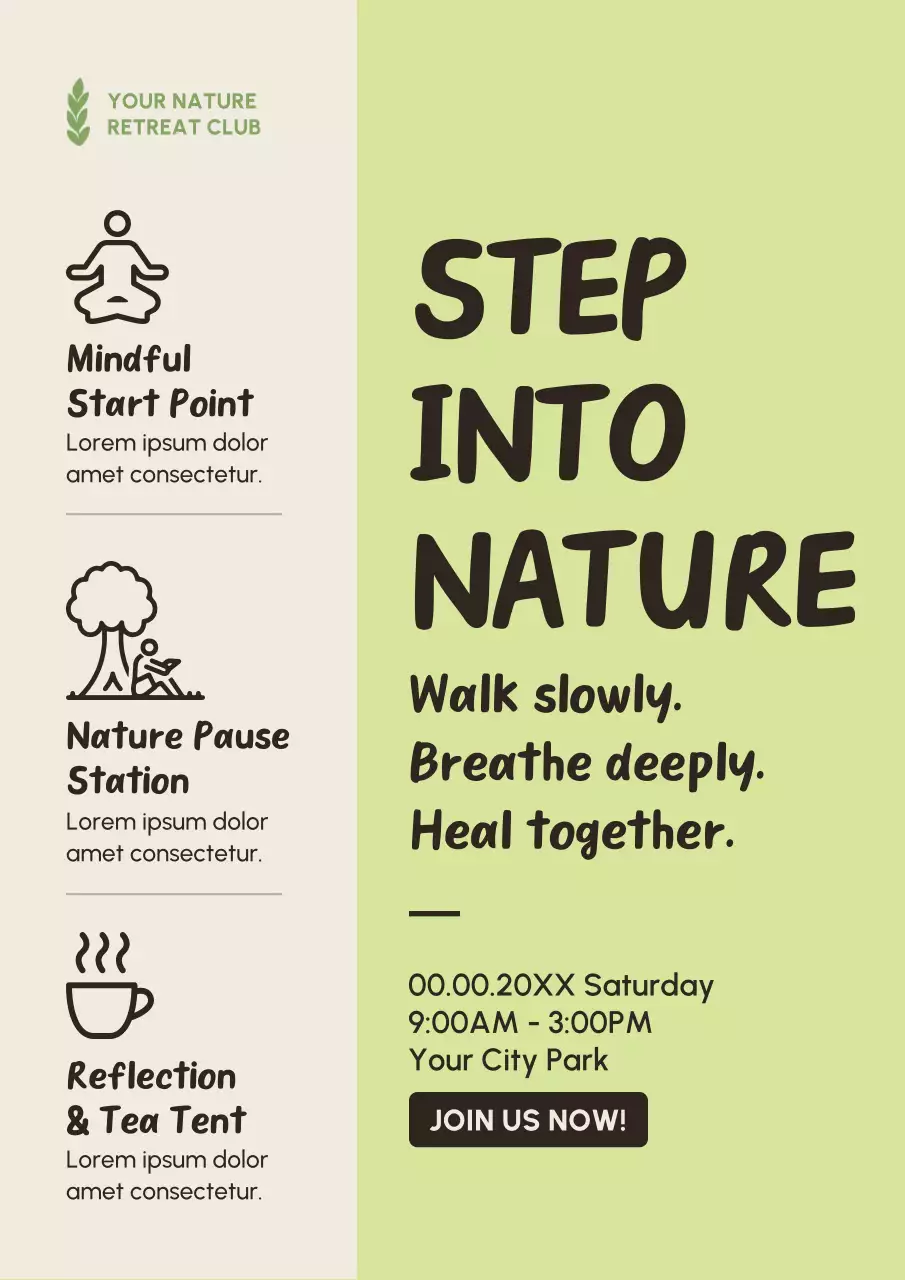 YOUR NATURE RETREAT CLUB

Mindful Start Point
Lorem ipsum dolor amet consectetur.

Nature Pause Station
Lorem ipsum dolor amet consectetur.

Reflection & Tea Tent
Lorem ipsum dolor amet consectetur.

STEP INTO NATURE

Walk slowly.
Breathe deeply.
Heal together.

00.00.20XX Saturday
9:00AM - 3:00PM
Your City Park

JOIN US NOW!